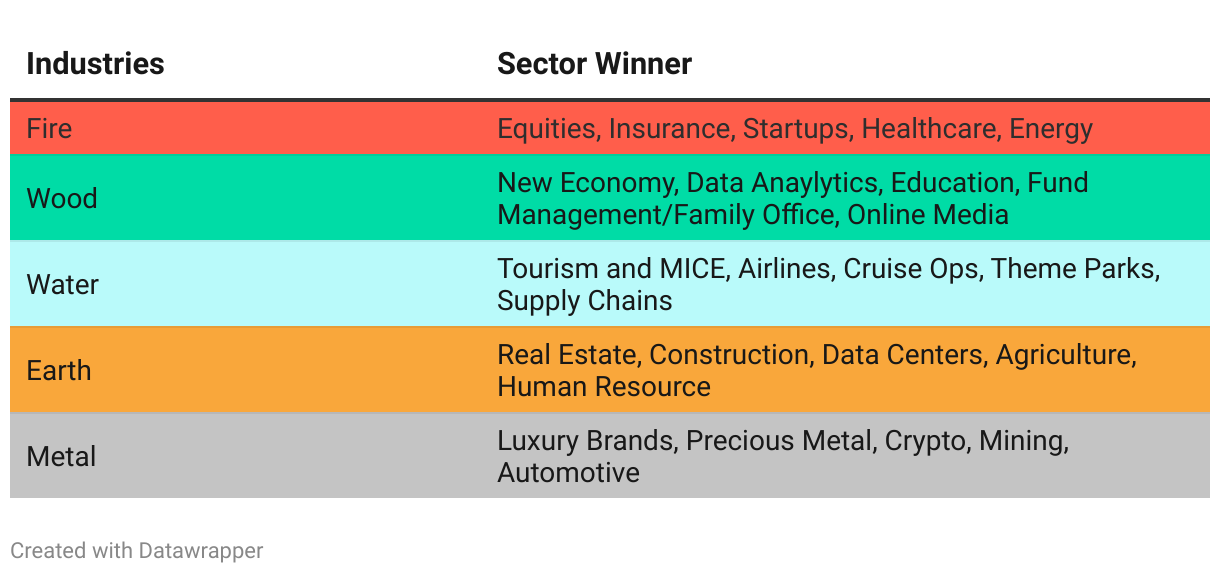 | Industries | Sector Winner |
|---|---|
| Fire | Equities, Insurance, Startups, Healthcare, Energy |
| Wood | New Economy, Data Anaylytics, Education, Fund Management/Family Office, Online Media |
| Water | Tourism and MICE, Airlines, Cruise Ops, Theme Parks, Supply Chains |
| Earth | Real Estate, Construction, Data Centers, Agriculture, Human Resource |
| Metal | Luxury Brands, Precious Metal, Crypto, Mining, Automotive |

Created with Datawrapper